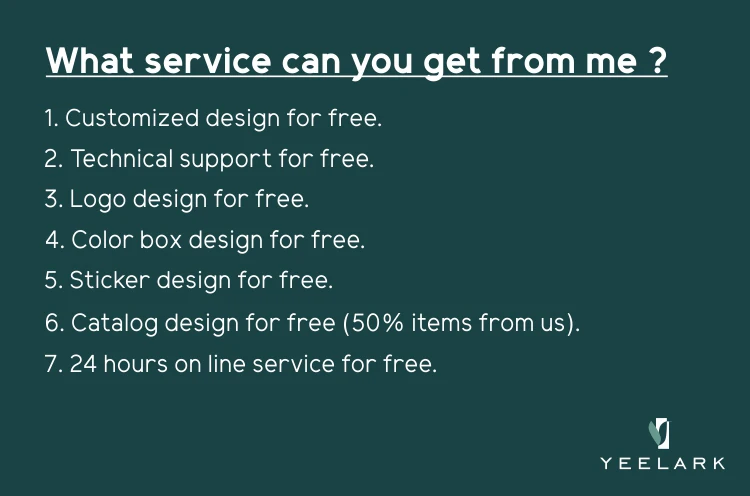 What service can you get from me ?

1. Customized design for free.

2. Technical support for free.

3. Logo design for free.

4. Color box design for free.

5. Sticker design for free.

6. Catalog design for free (50% items from us).

7. 24 hours on line service for free.

YEELARK